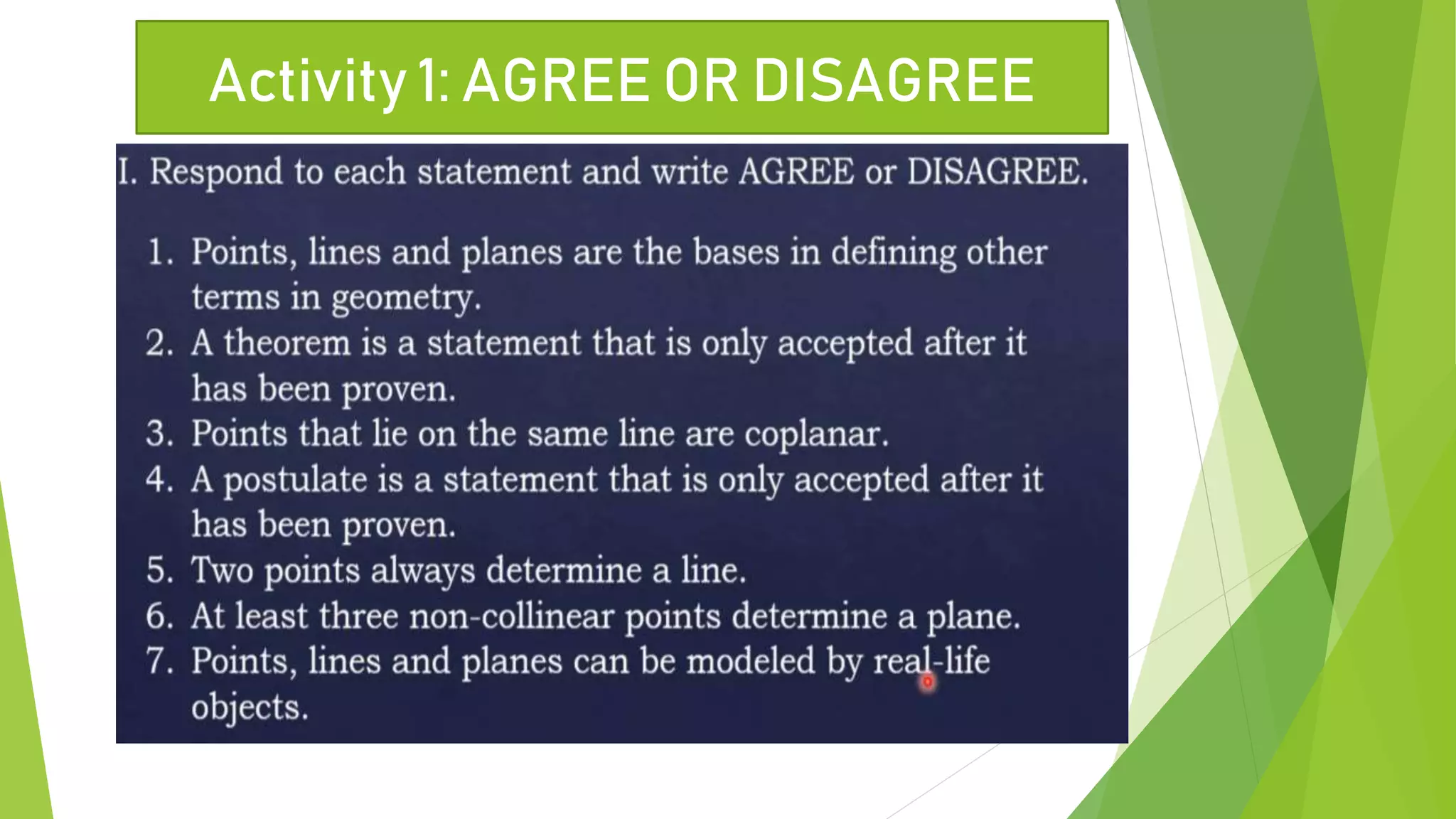 Activity 1: AGREE OR DISAGREE

I. Respond to each statement and write AGREE or DISAGREE.

1. Points, lines and planes are the bases in defining other terms in geometry.
2. A theorem is a statement that is only accepted after it has been proven.
3. Points that lie on the same line are coplanar.
4. A postulate is a statement that is only accepted after it has been proven.
5. Two points always determine a line.
6. At least three non-collinear points determine a plane.
7. Points, lines and planes can be modeled by real-life objects.